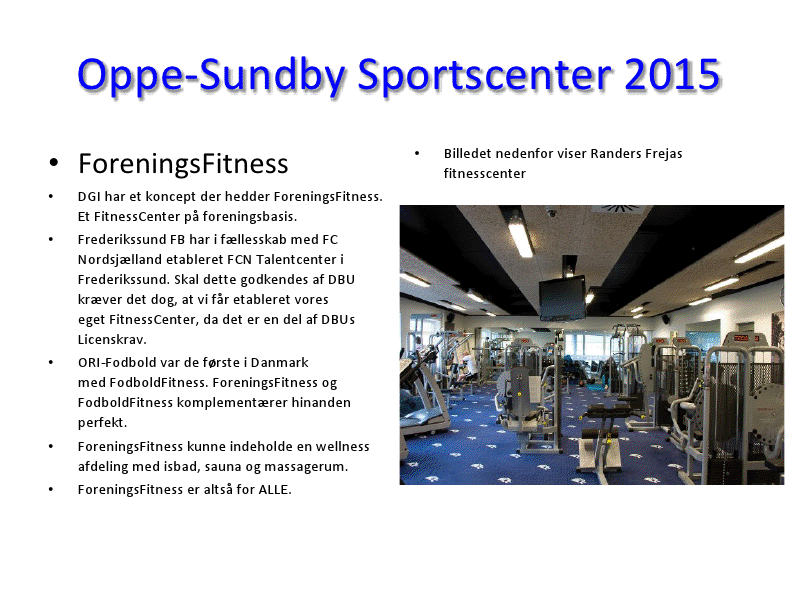 Oppe-Sundby Sportscenter 2015

• ForeningsFitness

• DGI har et koncept der hedder ForeningsFitness. Et FitnessCenter på foreningsbasis.

• Frederikssund FB har i fællesskab med FC Nordsjælland etableret FCN Talentcenter i Frederikssund. Skal dette godkendes af DBU kræver det dog, at vi får etableret vores eget FitnessCenter, da det er en del af DBUs Licenskrav.

• ORI-Fodbold var de første i Danmark med FodboldFitness. ForeningsFitness og FodboldFitness komplementærer hinanden perfekt.

• ForeningsFitness kunne indeholde en wellness afdeling med isbad, sauna og massagerum.

• ForeningsFitness er altså for ALLE.

• Billedet nedenfor viser Randers Frejas fitnesscenter